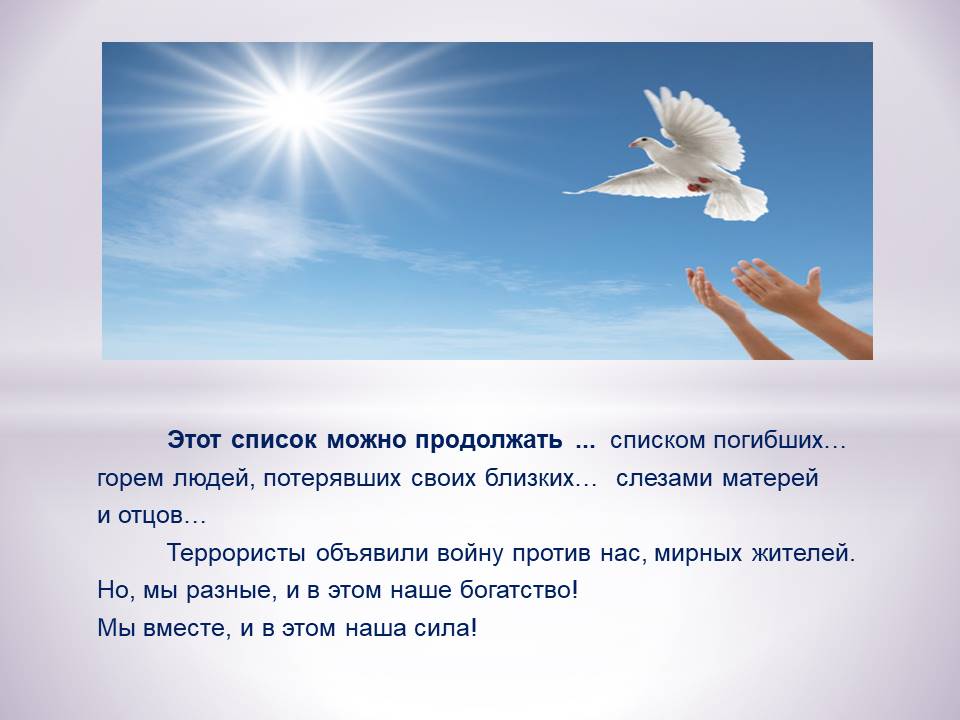 Этот список можно продолжать ... списком погибших… горем людей, потерявших своих близких… слезами матерей и отцов…

Террористы объявили войну против нас, мирных жителей. Но, мы разные, и в этом наше богатство!
Мы вместе, и в этом наша сила!